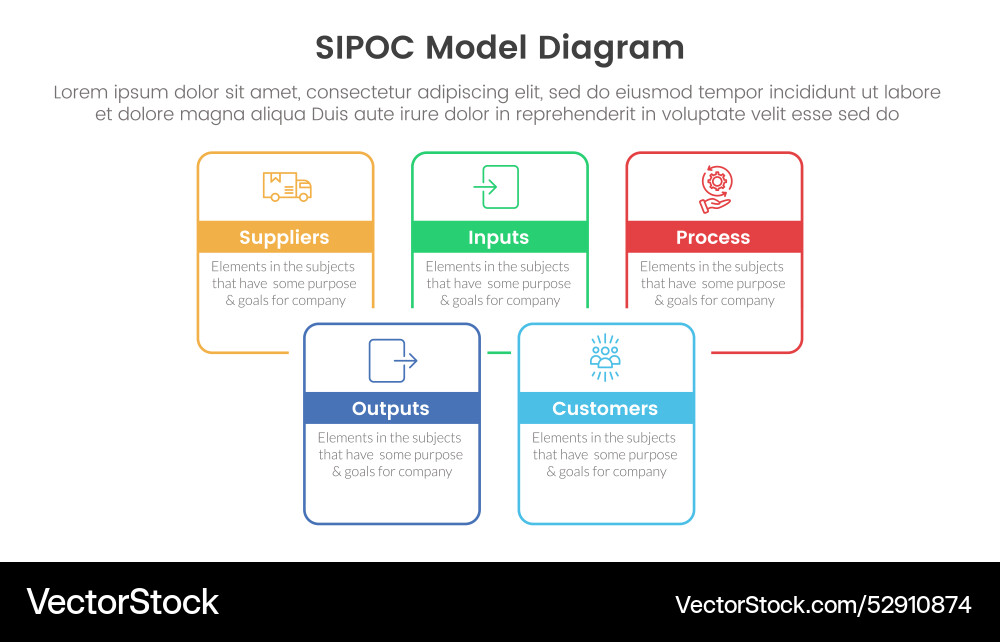 SIPOC Model Diagram

Lorem ipsum dolor sit amet, consectetur adipiscing elit, sed do eiusmod tempor incididunt ut labore et dolore magna aliqua Duis aute irure dolor in reprehenderit in voluptate velit esse sed do

Suppliers

Elements in the subjects that have some purpose & goals for company

Inputs

Elements in the subjects that have some purpose & goals for company

Process

Elements in the subjects that have some purpose & goals for company

Outputs

Elements in the subjects that have some purpose & goals for company

Customers

Elements in the subjects that have some purpose & goals for company

VectorStock

VectorStock.com/52910874